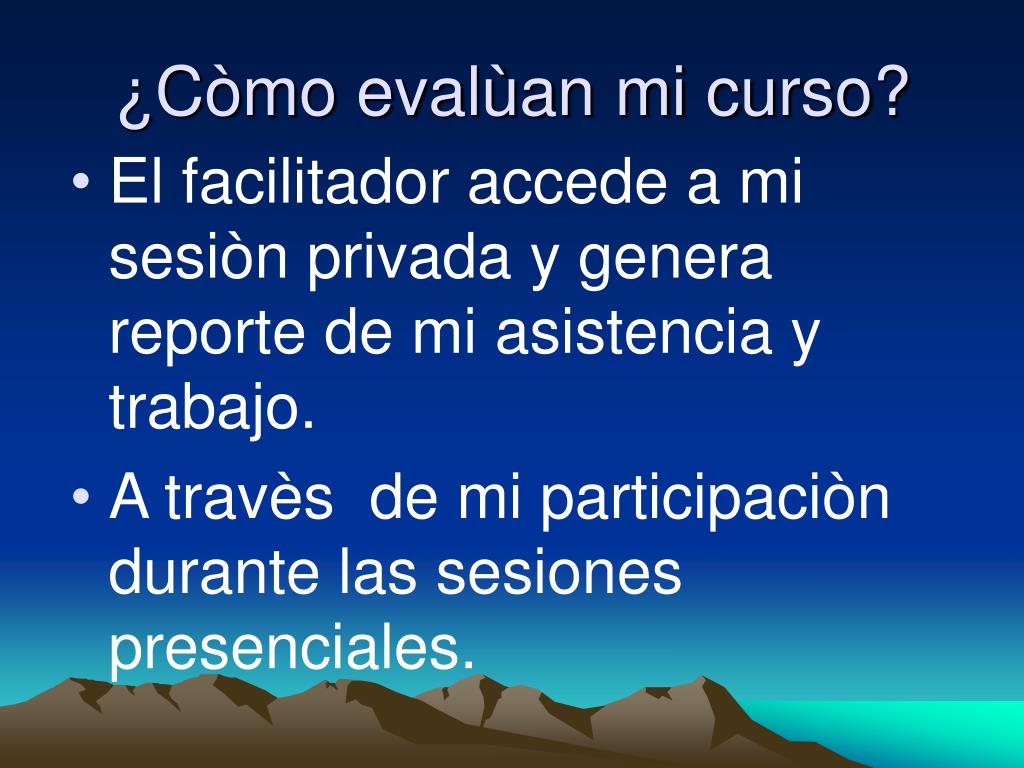 ¿Còmo evalùan mi curso?

• El facilitador accede a mi sesiòn privada y genera reporte de mi asistencia y trabajo.

• A travès  de mi participaciòn durante las sesiones presenciales.